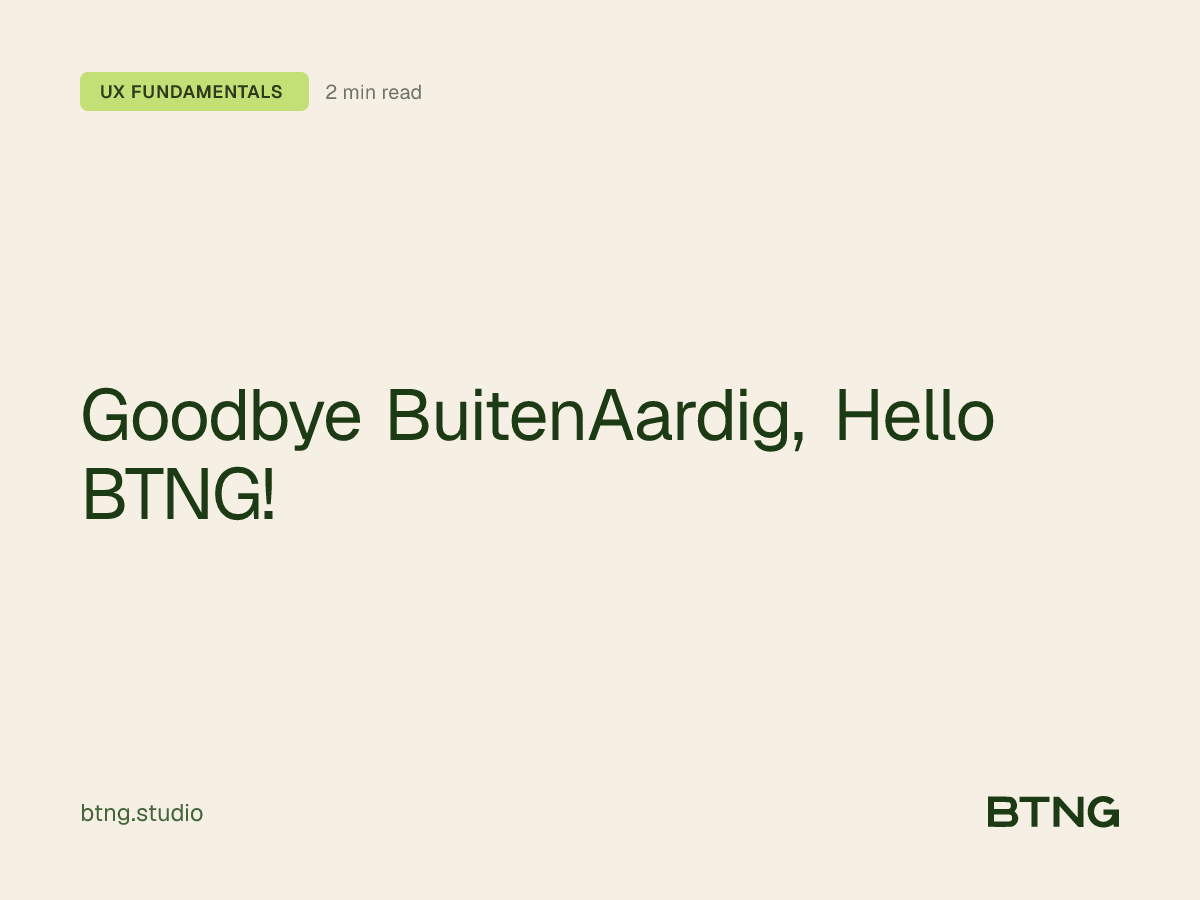 UX FUNDAMENTALS 2 min read

Goodbye BuitenAardig, Hello BTNG!

btng.studio

BTNG